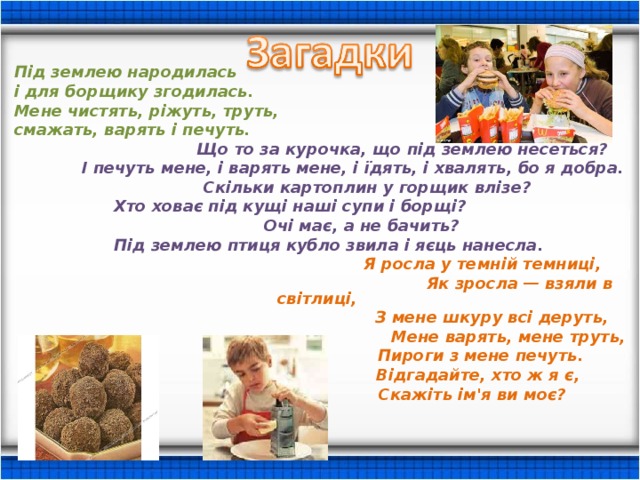 Загадки

Під землею народилась
і для борщику згодилась.
Мене чистять, ріжуть, труть,
смажать, варять і печуть.

Що то за курочка, що під землею несеться?
І печуть мене, і варять мене, і їдять, і хвалять, бо я добра.
Скільки картоплин у горщик влізе?
Хто ховає під кущі наші супи і борщі?
Очі має, а не бачить?
Під землею птиця кубло звила і яєць нанесла.

Я росла у темній темниці,
Як зросла — взяли в світлиці,
З мене шкуру всі деруть,
Мене варять, мене труть,
Пироги з мене печуть.
Відгадайте, хто ж я є,
Скажіть ім'я ви моє?